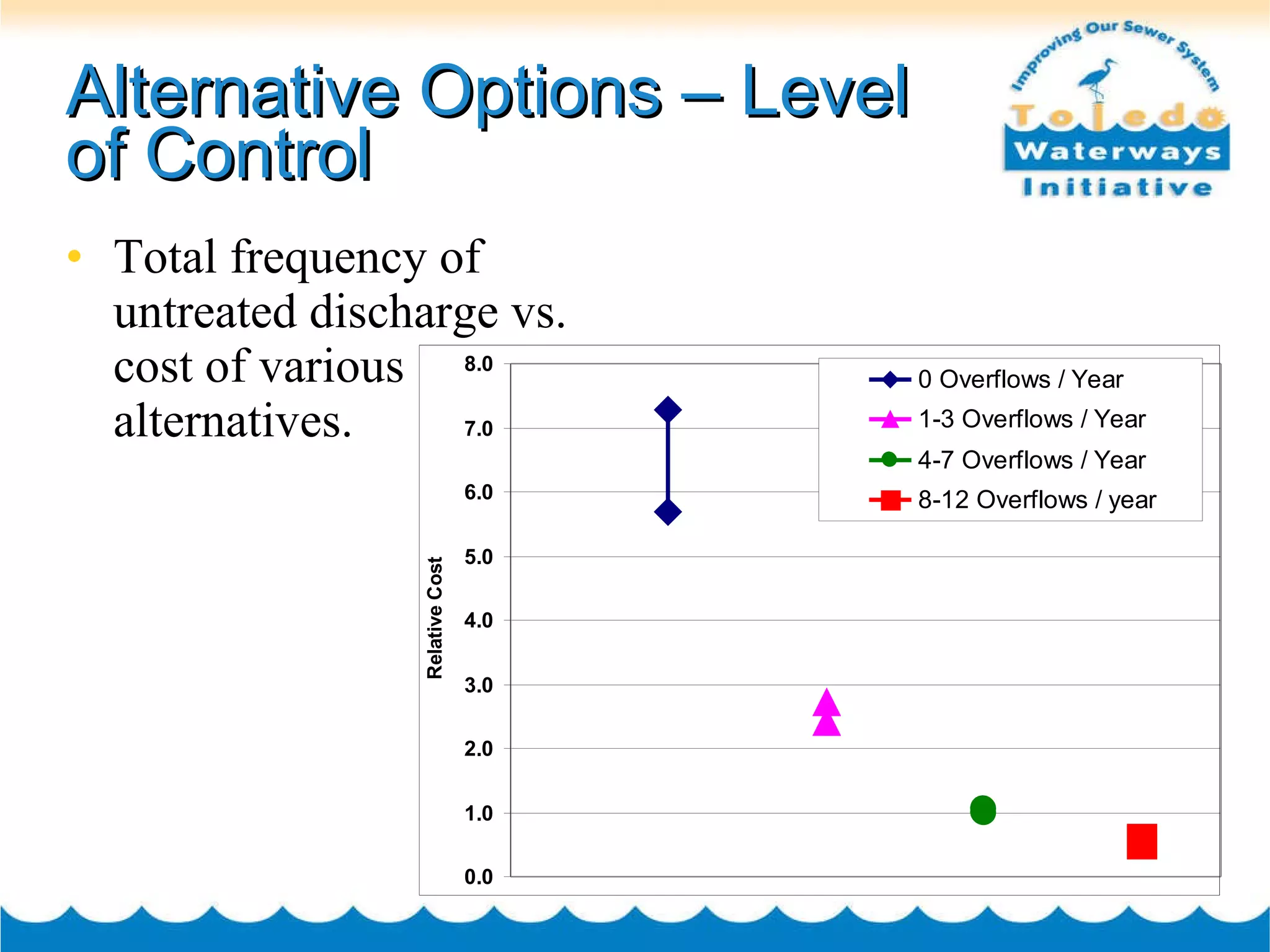 Alternative Options – Level of Control

Improving Our Sewer System
Toledo
Waterways
Initiative

• Total frequency of untreated discharge vs. cost of various alternatives.

Relative Cost

8.0
7.0
6.0
5.0
4.0
3.0
2.0
1.0
0.0

0 Overflows / Year
1-3 Overflows / Year
4-7 Overflows / Year
8-12 Overflows / year